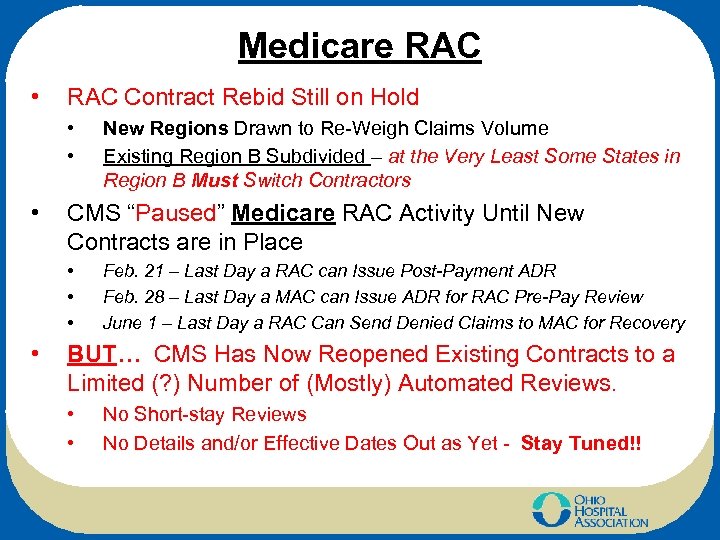 Medicare RAC

• RAC Contract Rebid Still on Hold
  • New Regions Drawn to Re-Weigh Claims Volume
  • Existing Region B Subdivided – at the Very Least Some States in Region B Must Switch Contractors
• CMS "Paused" Medicare RAC Activity Until New Contracts are in Place
  • Feb. 21 – Last Day a RAC can Issue Post-Payment ADR
  • Feb. 28 – Last Day a MAC can Issue ADR for RAC Pre-Pay Review
  • June 1 – Last Day a RAC Can Send Denied Claims to MAC for Recovery
• BUT… CMS Has Now Reopened Existing Contracts to a Limited (?) Number of (Mostly) Automated Reviews.
  • No Short-stay Reviews
  • No Details and/or Effective Dates Out as Yet - Stay Tuned!!

OHIO HOSPITAL ASSOCIATION